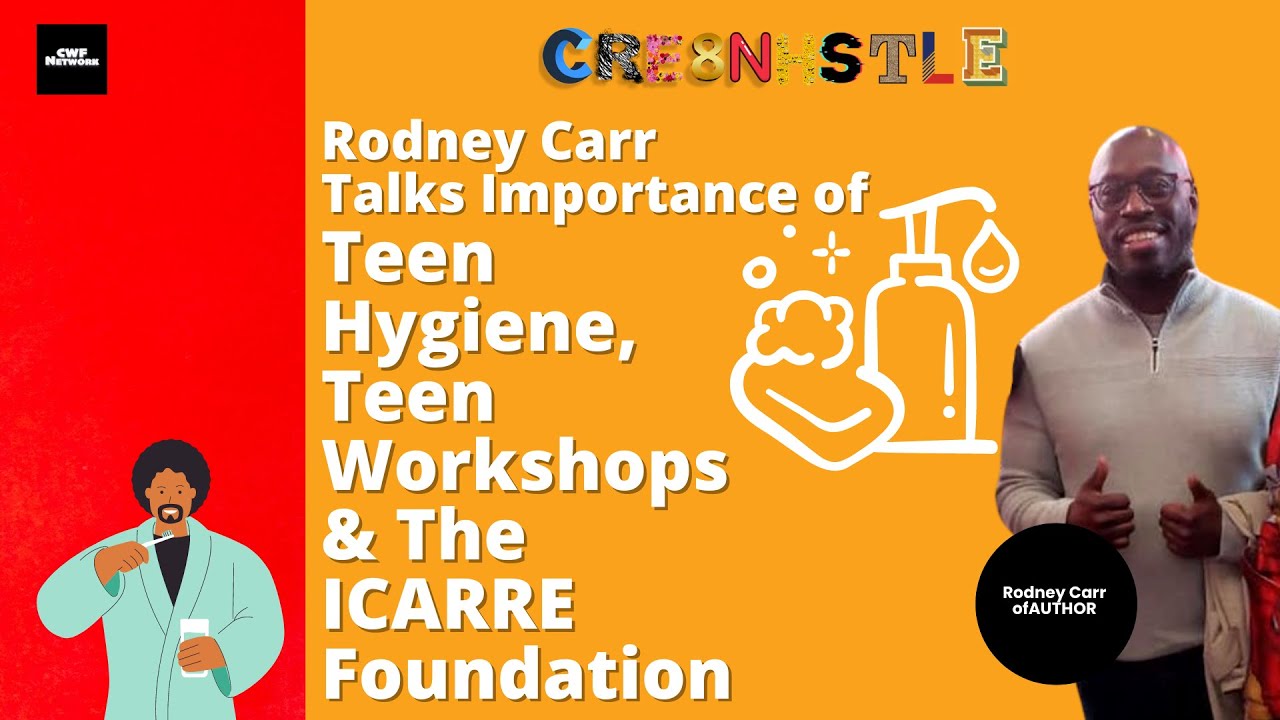 CWF Network

CRE8NHSTLE

Rodney Carr Talks Importance of Teen Hygiene, Teen Workshops & The ICARRE Foundation

Rodney Carr ofAUTHOR